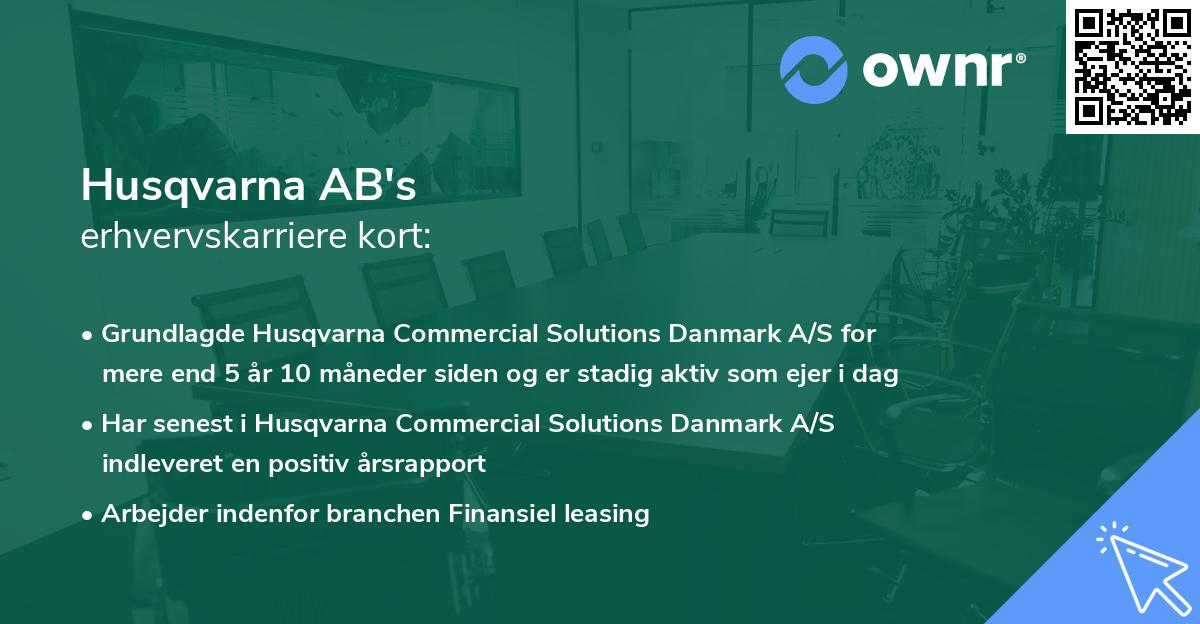 ownr®

Husqvarna AB's
erhvervskarriere kort:

• Grundlagde Husqvarna Commercial Solutions Danmark A/S for mere end 5 år 10 måneder siden og er stadig aktiv som ejer i dag

• Har senest i Husqvarna Commercial Solutions Danmark A/S indleveret en positiv årsrapport

• Arbejder indenfor branchen Finansiel leasing